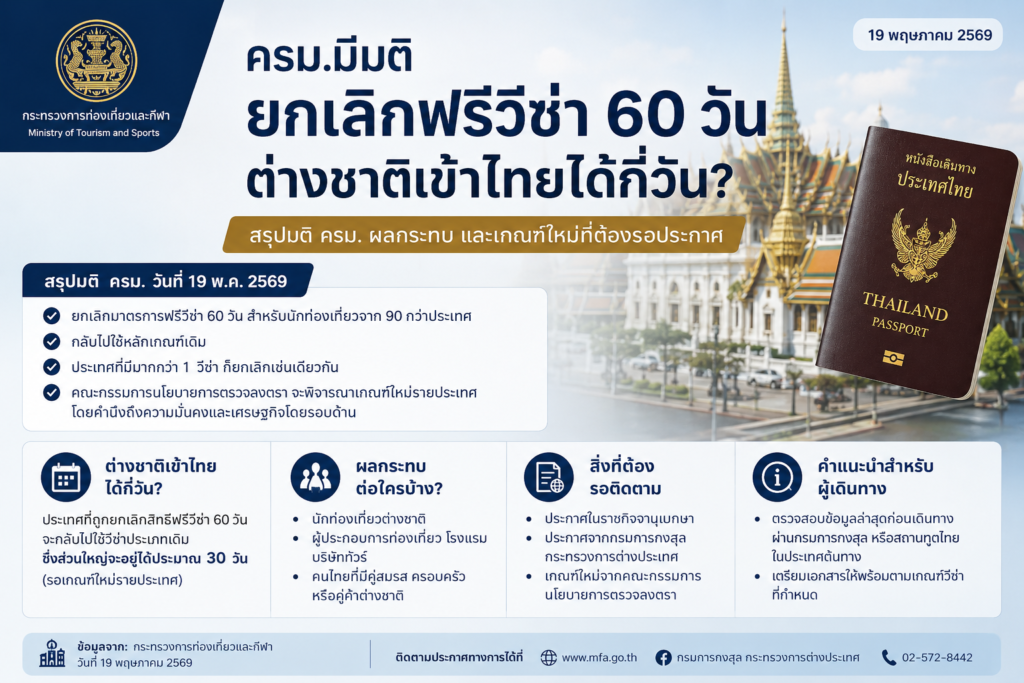 กระทรวงการท่องเที่ยวและกีฬา
Ministry of Tourism and Sports

19 พฤษภาคม 2569

ครม.มีมติ
ยกเลิกฟรีวีซ่า 60 วัน
ต่างชาติเข้าไทยได้กี่วัน?

สรุปมติ ครม. ผลกระทบ และเกณฑ์ใหม่ที่ต้องรอประกาศ

หนังสือเดินทาง
ประเทศไทย
THAILAND
PASSPORT

สรุปมติ ครม. วันที่ 19 พ.ค. 2569

ยกเลิกมาตรการฟรีวีซ่า 60 วัน สำหรับนักท่องเที่ยวจาก 90 กว่าประเทศ
กลับไปใช้หลักเกณฑ์เดิม
ประเทศที่มีมากกว่า 1 วีซ่า ก็ยกเลิกเช่นเดียวกัน
คณะกรรมการนโยบายการตรวจลงตรา จะพิจารณาเกณฑ์ใหม่รายประเทศ โดยคำนึงถึงความมั่นคงและเศรษฐกิจโดยรอบด้าน

ต่างชาติเข้าไทย ได้กี่วัน?

ประเทศที่ถูกยกเลิกสิทธิฟรีวีซ่า 60 วัน จะกลับไปใช้วีซ่าประเภทเดิม ซึ่งส่วนใหญ่จะอยู่ได้ประมาณ 30 วัน (รอเกณฑ์ใหม่รายประเทศ)

ผลกระทบ ต่อใครบ้าง?

นักท่องเที่ยวต่างชาติ
ผู้ประกอบการท่องเที่ยว โรงแรม บริษัททัวร์
คนไทยที่มีคู่สมรส ครอบครัว หรือคู่ค้าต่างชาติ

สิ่งที่ต้อง รอติดตาม

ประกาศในราชกิจจานุเบกษา
ประกาศจากกรมการกงสุล กระทรวงการต่างประเทศ
เกณฑ์ใหม่จากคณะกรรมการ นโยบายการตรวจลงตรา

คำแนะนำสำหรับ ผู้เดินทาง

ตรวจสอบข้อมูลล่าสุดก่อนเดินทาง ผ่านกรมการกงสุล หรือสถานทูตไทย ในประเทศต้นทาง
เตรียมเอกสารให้พร้อมตามเกณฑ์วีซ่า ที่กำหนด

ข้อมูลจาก: กระทรวงการท่องเที่ยวและกีฬา วันที่ 19 พฤษภาคม 2569

ติดตามประกาศทางการได้ที่ www.mfa.go.th กรมการกงสุล กระทรวงการต่างประเทศ 02-572-8442